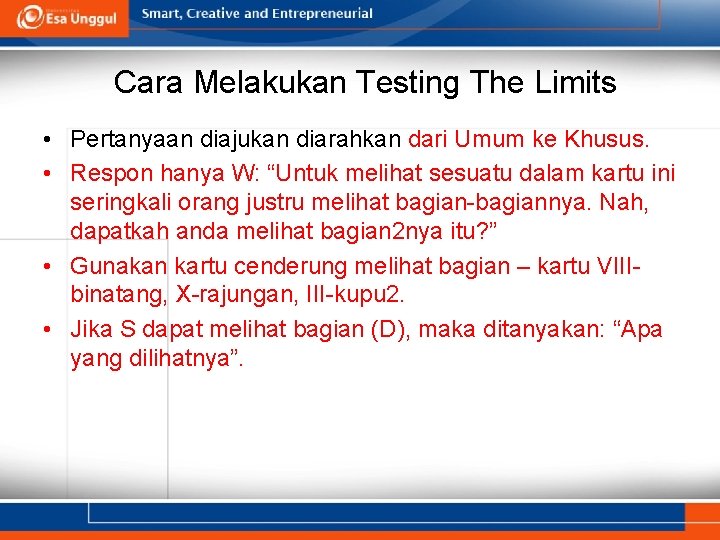 Esa Unggul

Smart, Creative and Entrepreneurial

Cara Melakukan Testing The Limits

• Pertanyaan diajukan diarahkan dari Umum ke Khusus.

• Respon hanya W: “Untuk melihat sesuatu dalam kartu ini seringkali orang justru melihat bagian-bagiannya. Nah, dapatkah anda melihat bagian2nya itu?”

• Gunakan kartu cenderung melihat bagian – kartu VIII-binatang, X-rajungan, III-kupu2.

• Jika S dapat melihat bagian (D), maka ditanyakan: “Apa yang dilihatnya”.